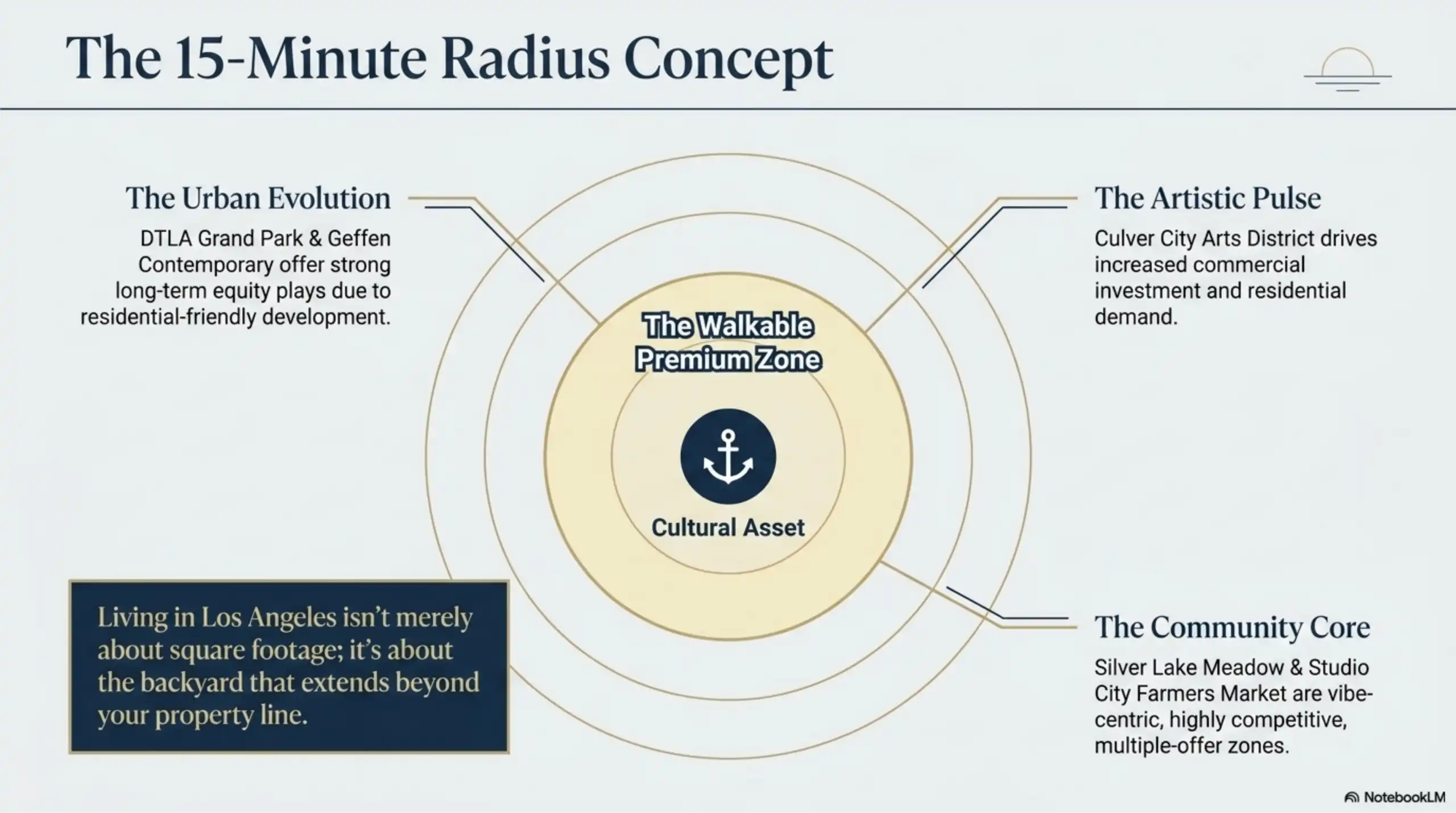 The 15-Minute Radius Concept

The Urban Evolution
DTLA Grand Park & Geffen Contemporary offer strong long-term equity plays due to residential-friendly development.

The Walkable Premium Zone

Cultural Asset

The Artistic Pulse
Culver City Arts District drives increased commercial investment and residential demand.

Living in Los Angeles isn't merely about square footage; it's about the backyard that extends beyond your property line.

The Community Core
Silver Lake Meadow & Studio City Farmers Market are vibe-centric, highly competitive, multiple-offer zones.

NotebookLM